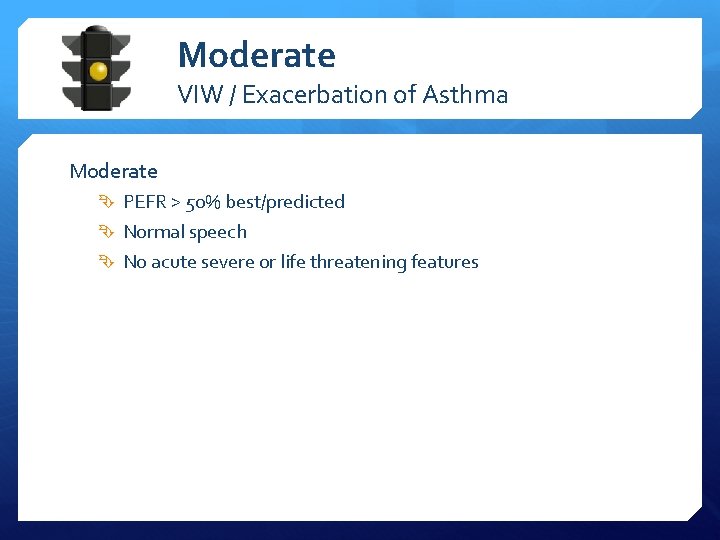 Moderate
VIW / Exacerbation of Asthma

Moderate
PEFR > 50% best/predicted
Normal speech
No acute severe or life threatening features